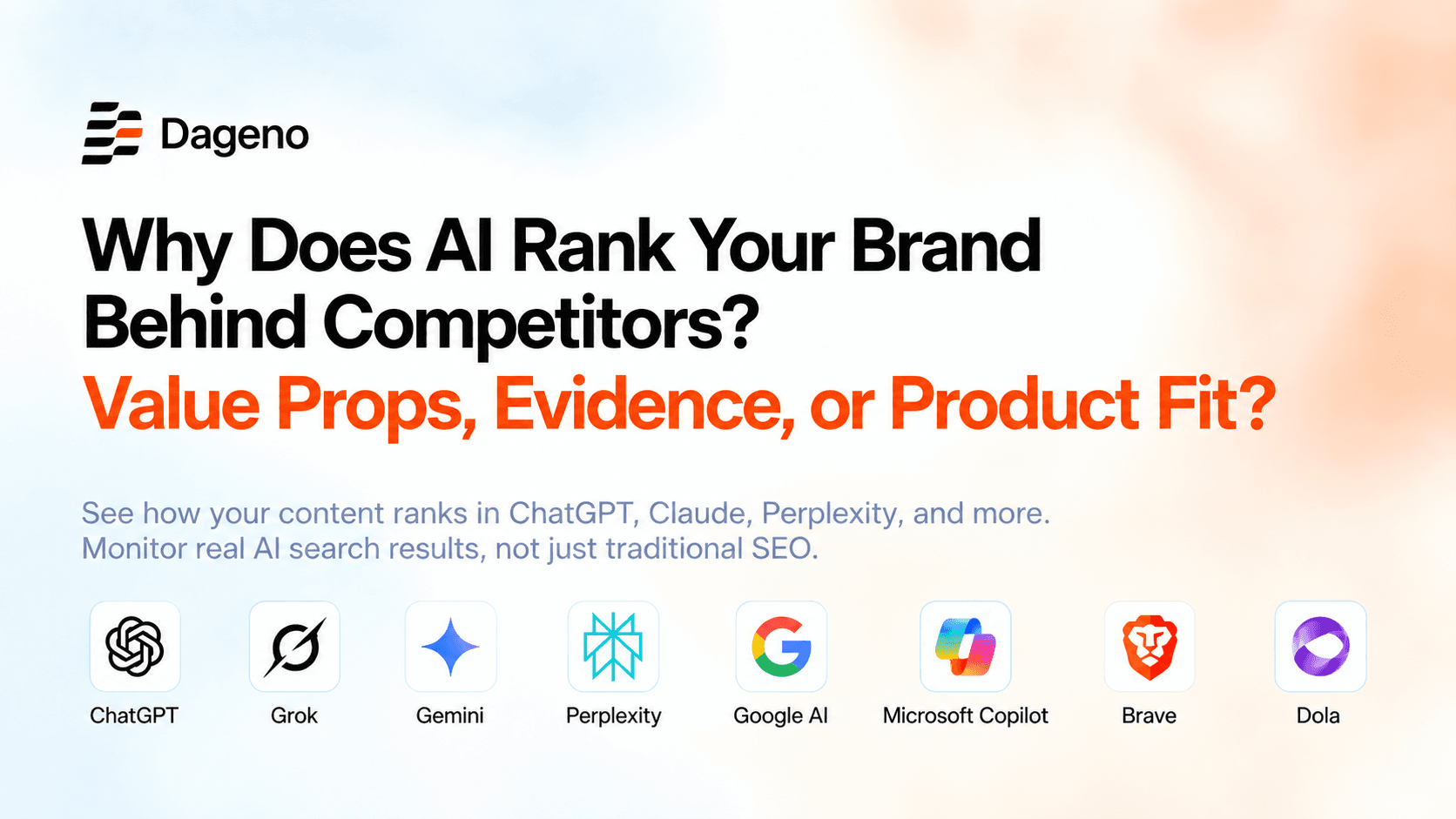 Dageno

Why Does AI Rank Your Brand Behind Competitors?
Value Props, Evidence, or Product Fit?

See how your content ranks in ChatGPT, Claude, Perplexity, and more.
Monitor real AI search results, not just traditional SEO.

ChatGPT
Grok
Gemini
Perplexity
Google AI
Microsoft Copilot
Brave
Dola